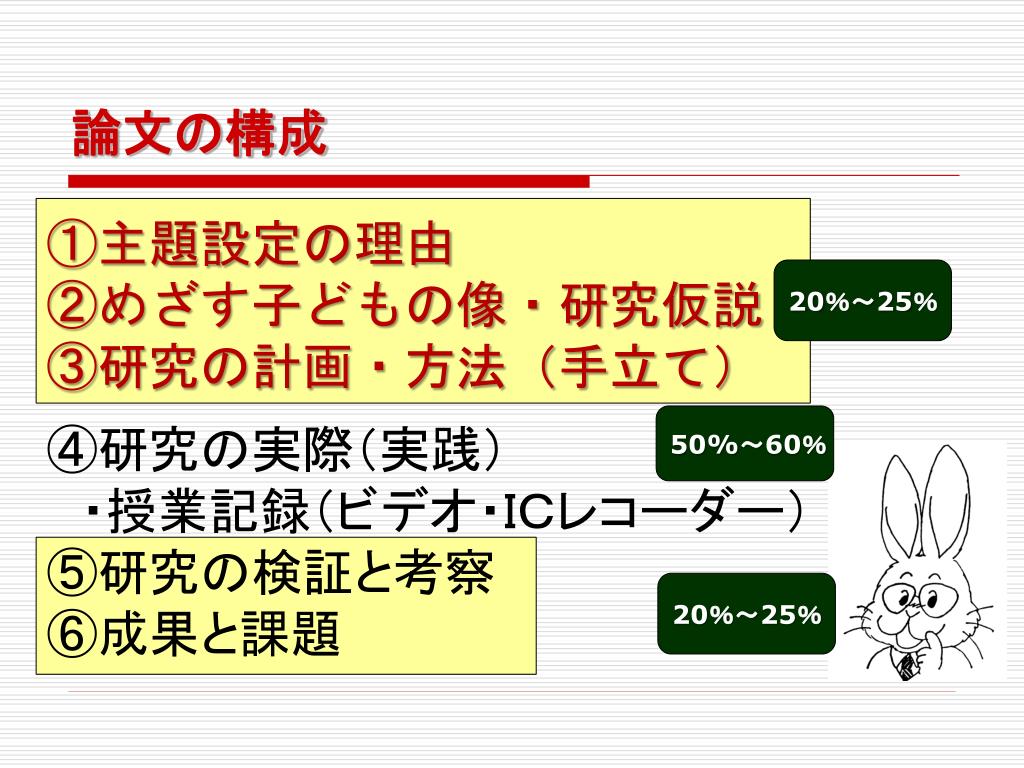 論文の構成

①主題設定の理由
②めざす子どもの像・研究仮説
③研究の計画・方法（手立て）

20%～25%

④研究の実際（実践）
・授業記録（ビデオ・ICレコーダー）

50%～60%

⑤研究の検証と考察
⑥成果と課題

20%～25%